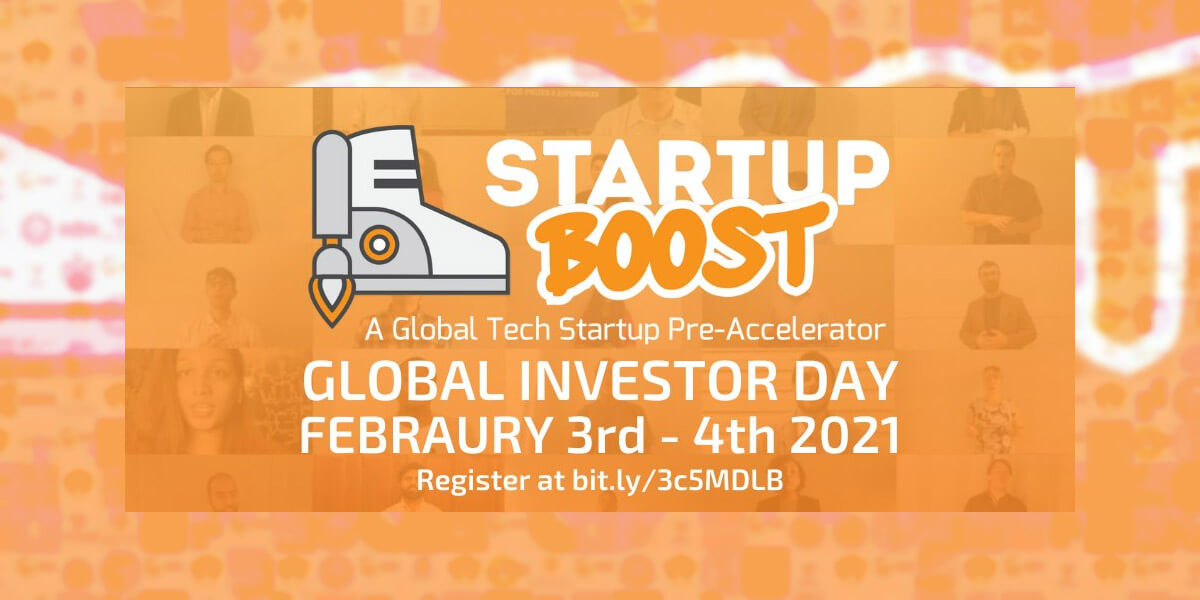 STARTUP BOOST

A Global Tech Startup Pre-Accelerator

GLOBAL INVESTOR DAY
FEBRAURY 3rd - 4th 2021

Register at bit.ly/3c5MDLB